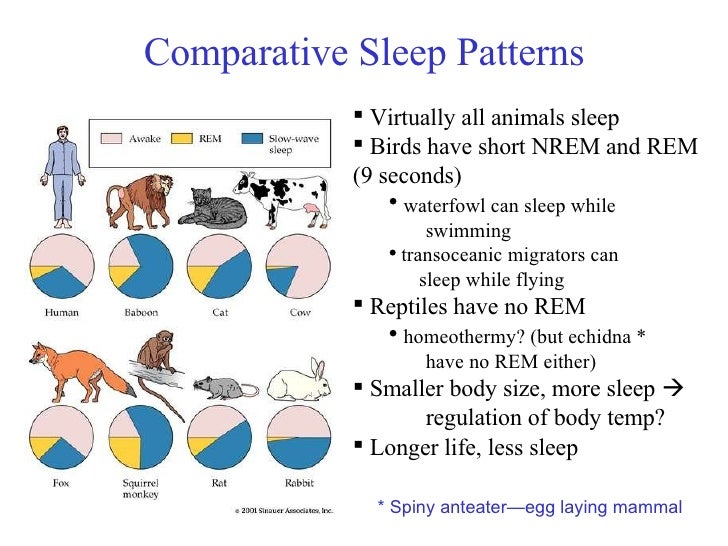 Comparative Sleep Patterns

Awake
REM
Slow-wave sleep

Human
Baboon
Cat
Cow

Fox
Squirrel monkey
Rat
Rabbit

© 2001 Sinauer Associates, Inc.

▪ Virtually all animals sleep
▪ Birds have short NREM and REM (9 seconds)
• waterfowl can sleep while swimming
• transoceanic migrators can sleep while flying
▪ Reptiles have no REM
• homeothermy? (but echidna * have no REM either)
▪ Smaller body size, more sleep → regulation of body temp?
▪ Longer life, less sleep

* Spiny anteater—egg laying mammal